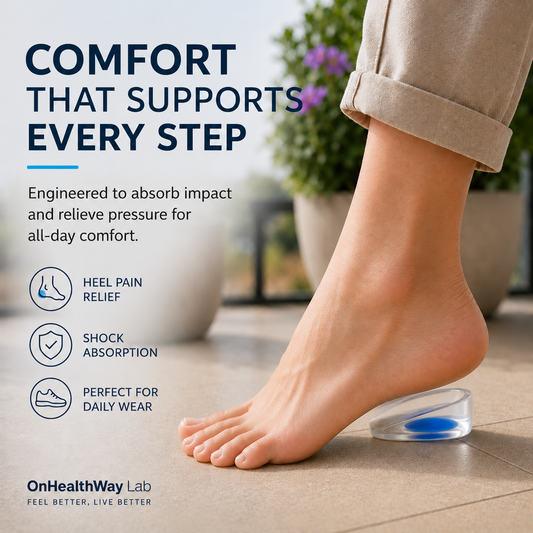 COMFORT
THAT SUPPORTS
EVERY STEP

Engineered to absorb impact and relieve pressure for all-day comfort.

HEEL PAIN RELIEF

SHOCK ABSORPTION

PERFECT FOR DAILY WEAR

OnHealthWay Lab
FEEL BETTER, LIVE BETTER